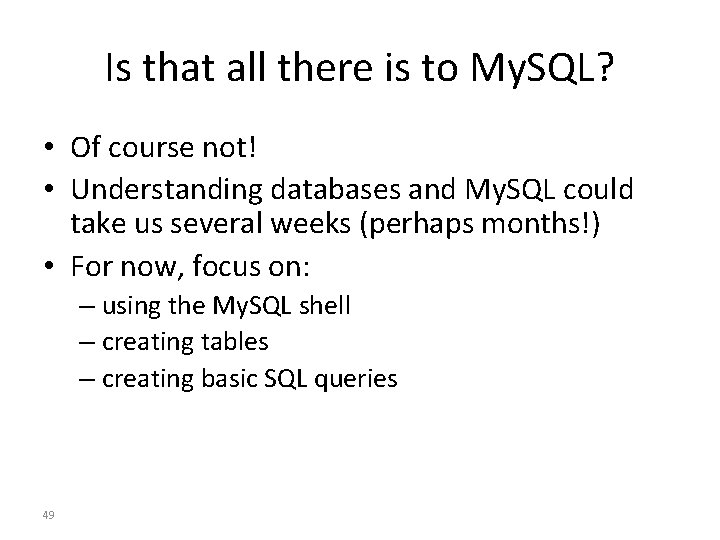 Is that all there is to MySQL?

• Of course not!
• Understanding databases and MySQL could take us several weeks (perhaps months!)
• For now, focus on:
– using the MySQL shell
– creating tables
– creating basic SQL queries

49